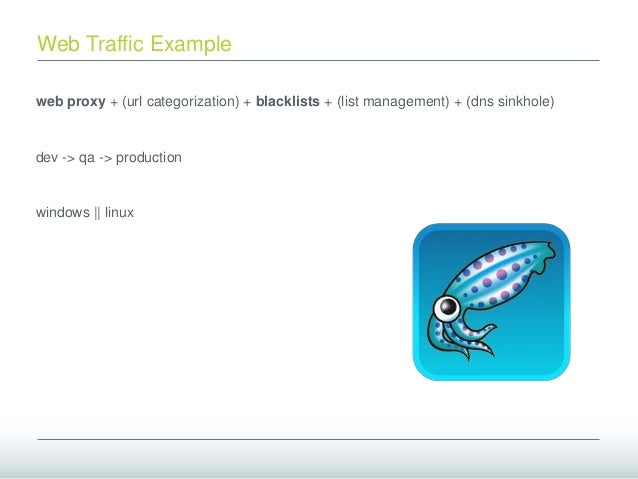 Web Traffic Example

web proxy + (url categorization) + blacklists + (list management) + (dns sinkhole)

dev -> qa -> production

windows || linux